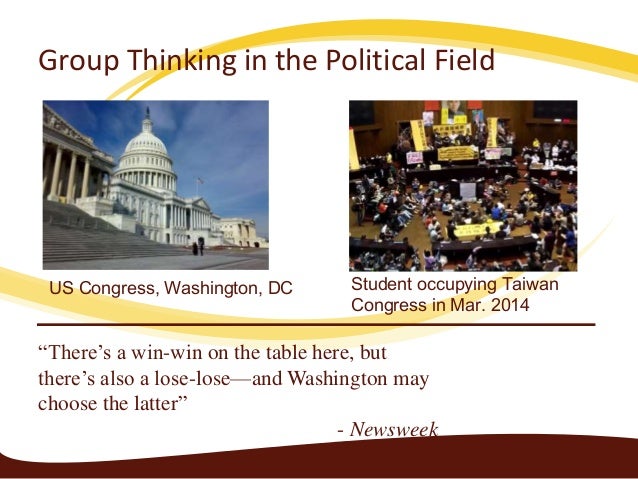 Group Thinking in the Political Field

US Congress, Washington, DC

Student occupying Taiwan Congress in Mar. 2014

“There’s a win-win on the table here, but there’s also a lose-lose—and Washington may choose the latter”

- Newsweek